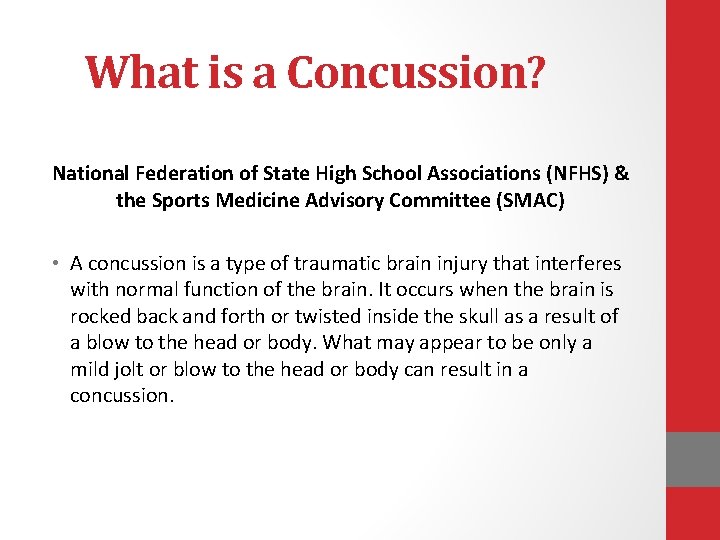 What is a Concussion?

National Federation of State High School Associations (NFHS) & the Sports Medicine Advisory Committee (SMAC)

• A concussion is a type of traumatic brain injury that interferes with normal function of the brain. It occurs when the brain is rocked back and forth or twisted inside the skull as a result of a blow to the head or body. What may appear to be only a mild jolt or blow to the head or body can result in a concussion.